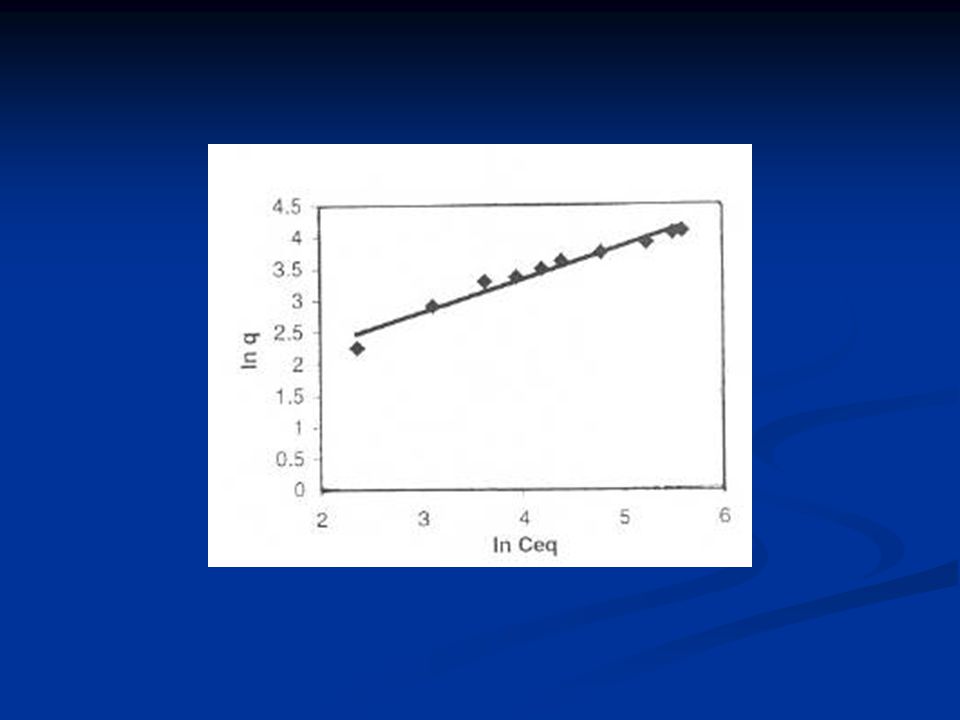 4.5
4
3.5
3
2.5
2
1.5
1
0.5
0
ln q
2
3
4
5
6
ln Ceq